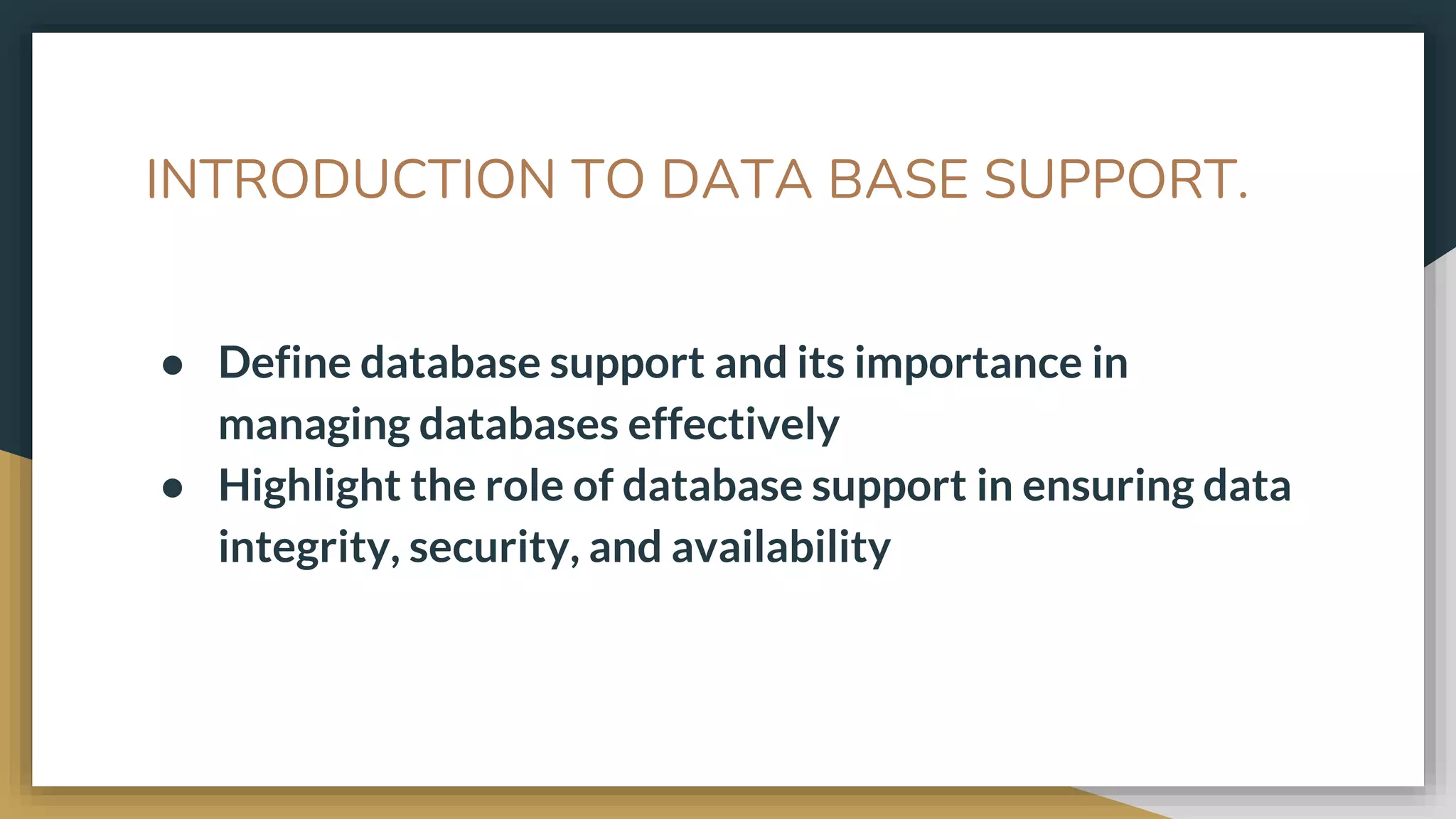 INTRODUCTION TO DATA BASE SUPPORT.

● Define database support and its importance in managing databases effectively
● Highlight the role of database support in ensuring data integrity, security, and availability